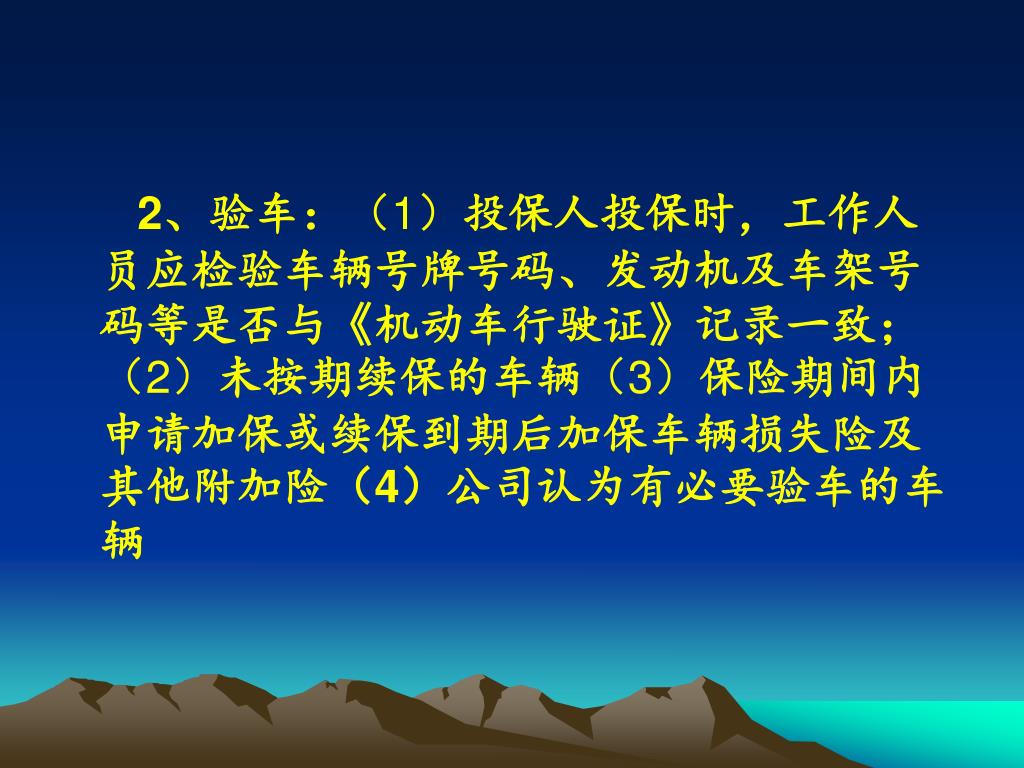 2、验车：（1）投保人投保时，工作人员应检验车辆号牌号码、发动机及车架号码等是否与《机动车行驶证》记录一致；（2）未按期续保的车辆（3）保险期间内申请加保或续保到期后加保车辆损失险及其他附加险（4）公司认为有必要验车的车辆